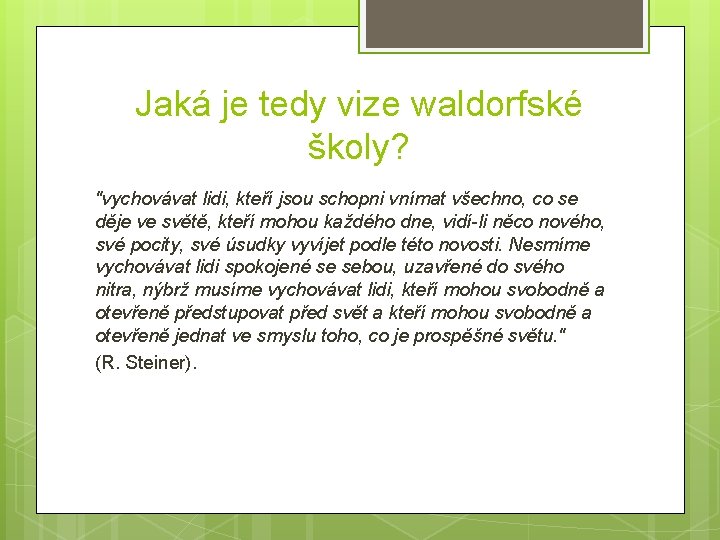 Jaká je tedy vize waldorfské školy?

"vychovávat lidi, kteří jsou schopni vnímat všechno, co se děje ve světě, kteří mohou každého dne, vidí-li něco nového, své pocity, své úsudky vyvíjet podle této novosti. Nesmíme vychovávat lidi spokojené se sebou, uzavřené do svého nitra, nýbrž musíme vychovávat lidi, kteří mohou svobodně a otevřeně předstupovat před svět a kteří mohou svobodně a otevřeně jednat ve smyslu toho, co je prospěšné světu."

(R. Steiner).